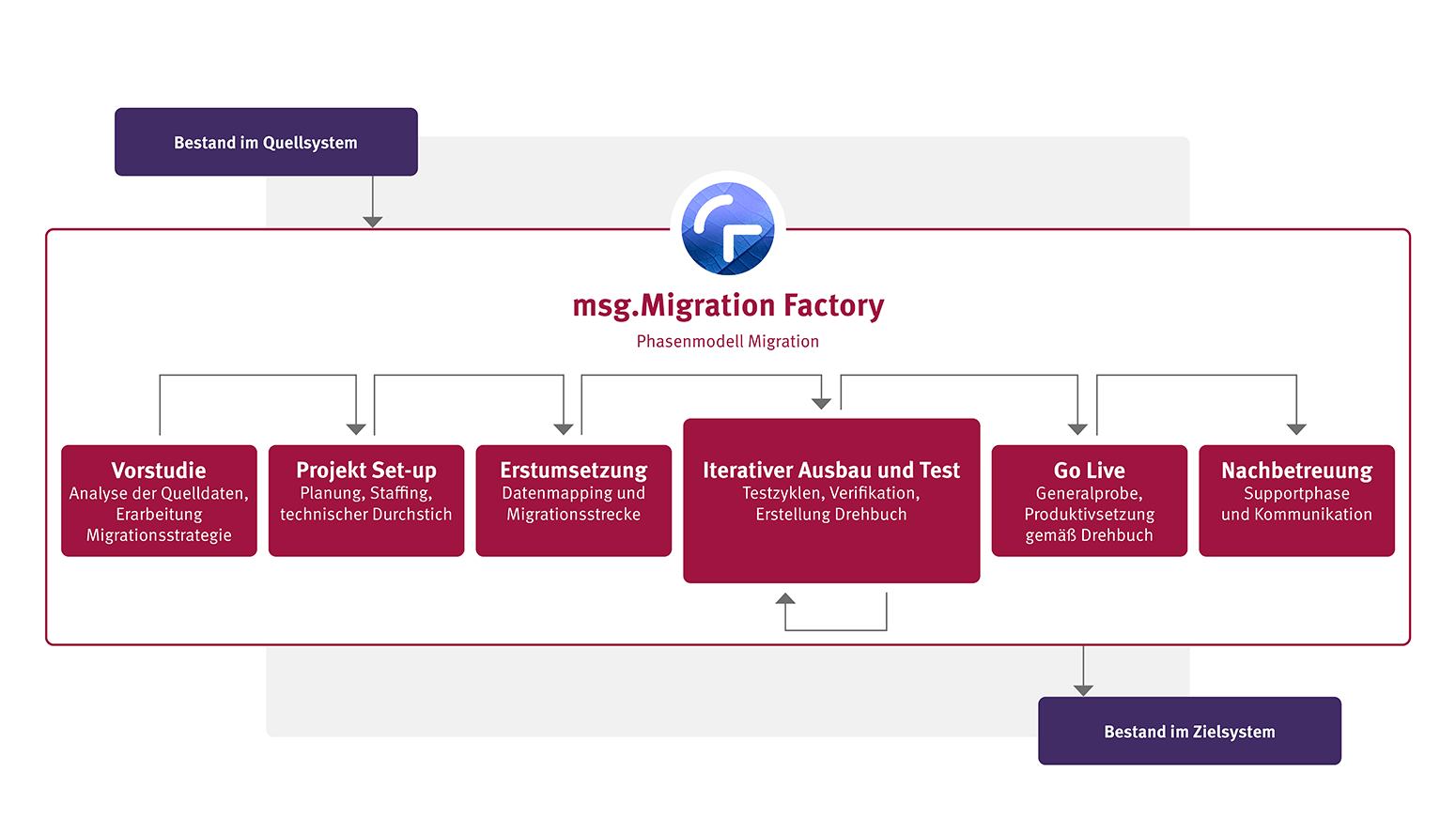 Bestand im Quellsystem

msg.Migration Factory

Phasenmodell Migration

Vorstudie
Analyse der Quelldaten, Erarbeitung Migrationsstrategie

Projekt Set-up
Planung, Staffing, technischer Durchstich

Erstumsetzung
Datenmapping und Migrationsstrecke

Iterativer Ausbau und Test
Testzyklen, Verifikation, Erstellung Drehbuch

Go Live
Generalprobe, Produktivsetzung gemäß Drehbuch

Nachbetreuung
Supportphase und Kommunikation

Bestand im Zielsystem